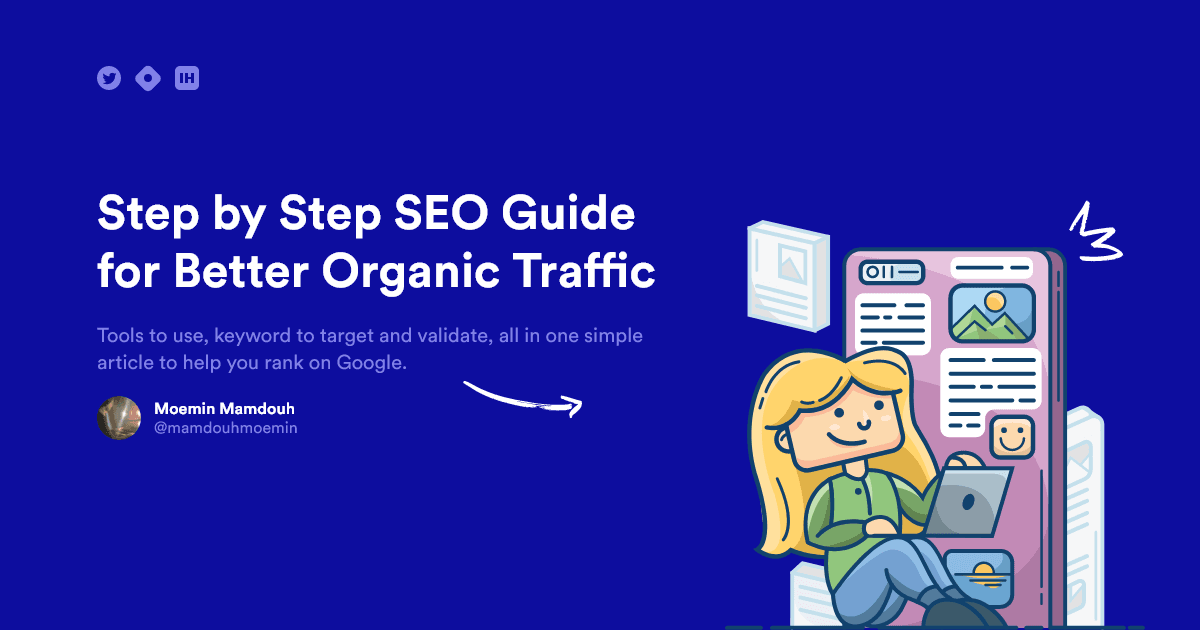 IH

Step by Step SEO Guide for Better Organic Traffic

Tools to use, keyword to target and validate, all in one simple article to help you rank on Google.

Moemin Mamdouh
@mamdouhmoemin